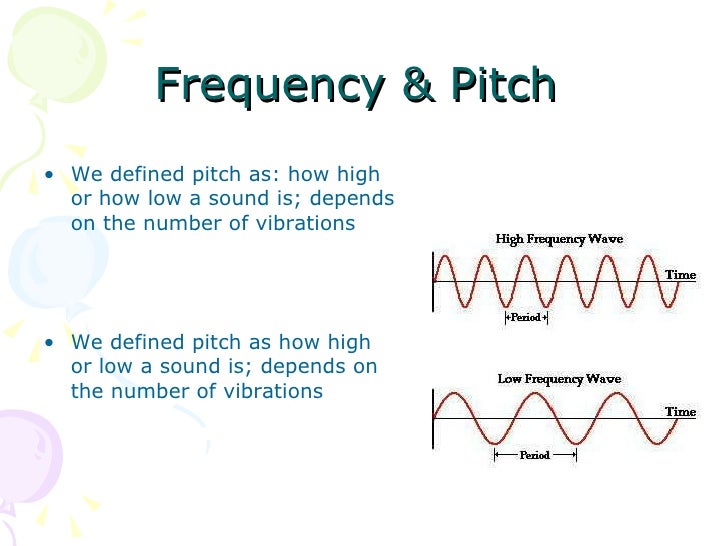 Frequency & Pitch

• We defined pitch as: how high or how low a sound is; depends on the number of vibrations

• We defined pitch as how high or low a sound is; depends on the number of vibrations

High Frequency Wave

Time

Period

Low Frequency Wave

Time

Period